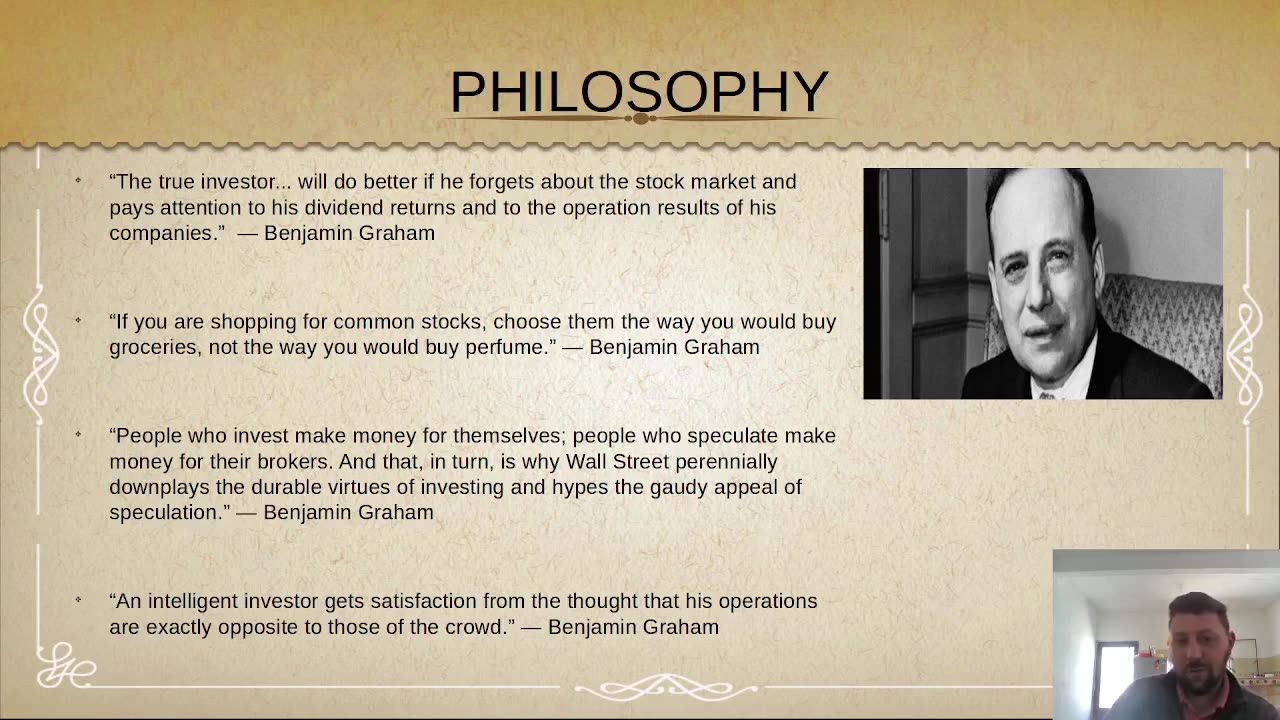 PHILOSOPHY

“The true investor... will do better if he forgets about the stock market and pays attention to his dividend returns and to the operation results of his companies.” — Benjamin Graham

“If you are shopping for common stocks, choose them the way you would buy groceries, not the way you would buy perfume.” — Benjamin Graham

“People who invest make money for themselves; people who speculate make money for their brokers. And that, in turn, is why Wall Street perennially downplays the durable virtues of investing and hypes the gaudy appeal of speculation.” — Benjamin Graham

“An intelligent investor gets satisfaction from the thought that his operations are exactly opposite to those of the crowd.” — Benjamin Graham